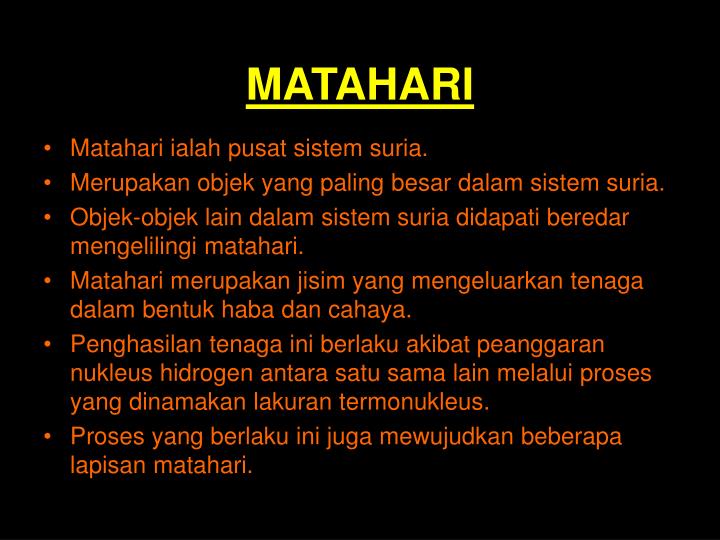 MATAHARI

• Matahari ialah pusat sistem suria.
• Merupakan objek yang paling besar dalam sistem suria.
• Objek-objek lain dalam sistem suria didapati beredar mengelilingi matahari.
• Matahari merupakan jisim yang mengeluarkan tenaga dalam bentuk haba dan cahaya.
• Penghasilan tenaga ini berlaku akibat peanggaran nukleus hidrogen antara satu sama lain melalui proses yang dinamakan lakuran termonukleus.
• Proses yang berlaku ini juga mewujudkan beberapa lapisan matahari.